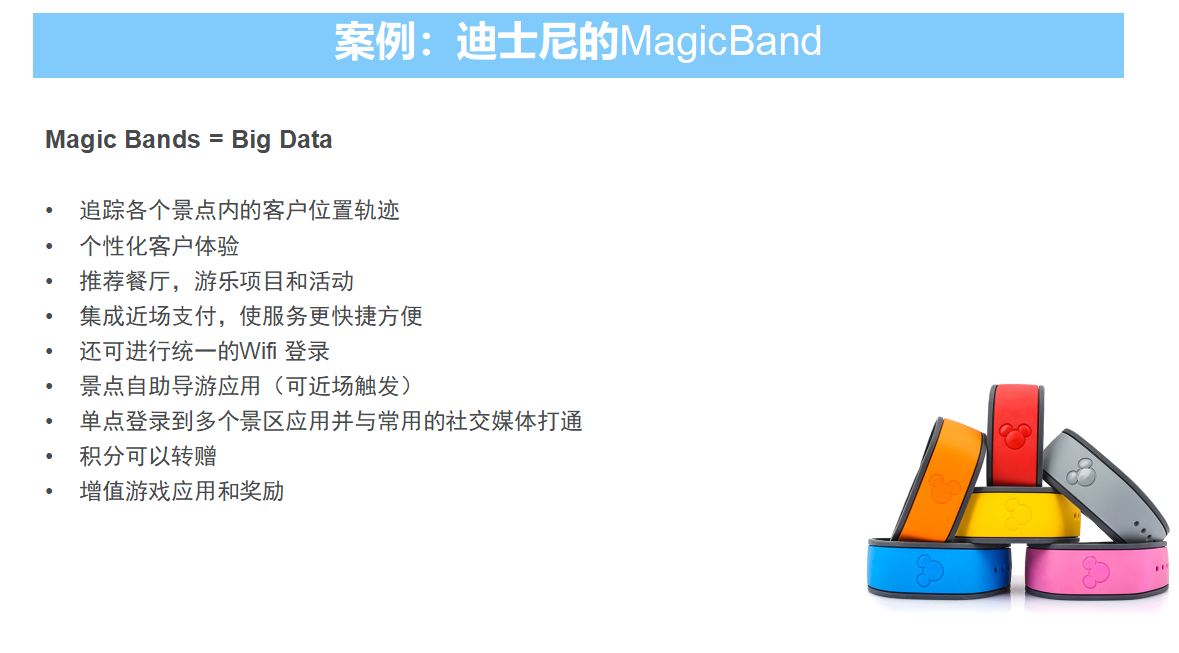 案例：迪士尼的MagicBand

Magic Bands = Big Data

• 追踪各个景点内的客户位置轨迹
• 个性化客户体验
• 推荐餐厅，游乐项目和活动
• 集成近场支付，使服务更快捷方便
• 还可进行统一的Wifi 登录
• 景点自助导游应用（可近场触发）
• 单点登录到多个景区应用并与常用的社交媒体打通
• 积分可以转赠
• 增值游戏应用和奖励